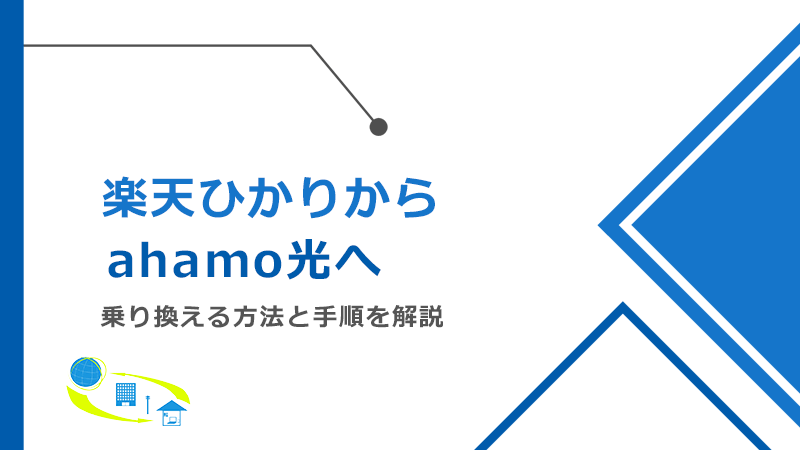 楽天ひかりから
ahamo光へ

乗り換える方法と手順を解説